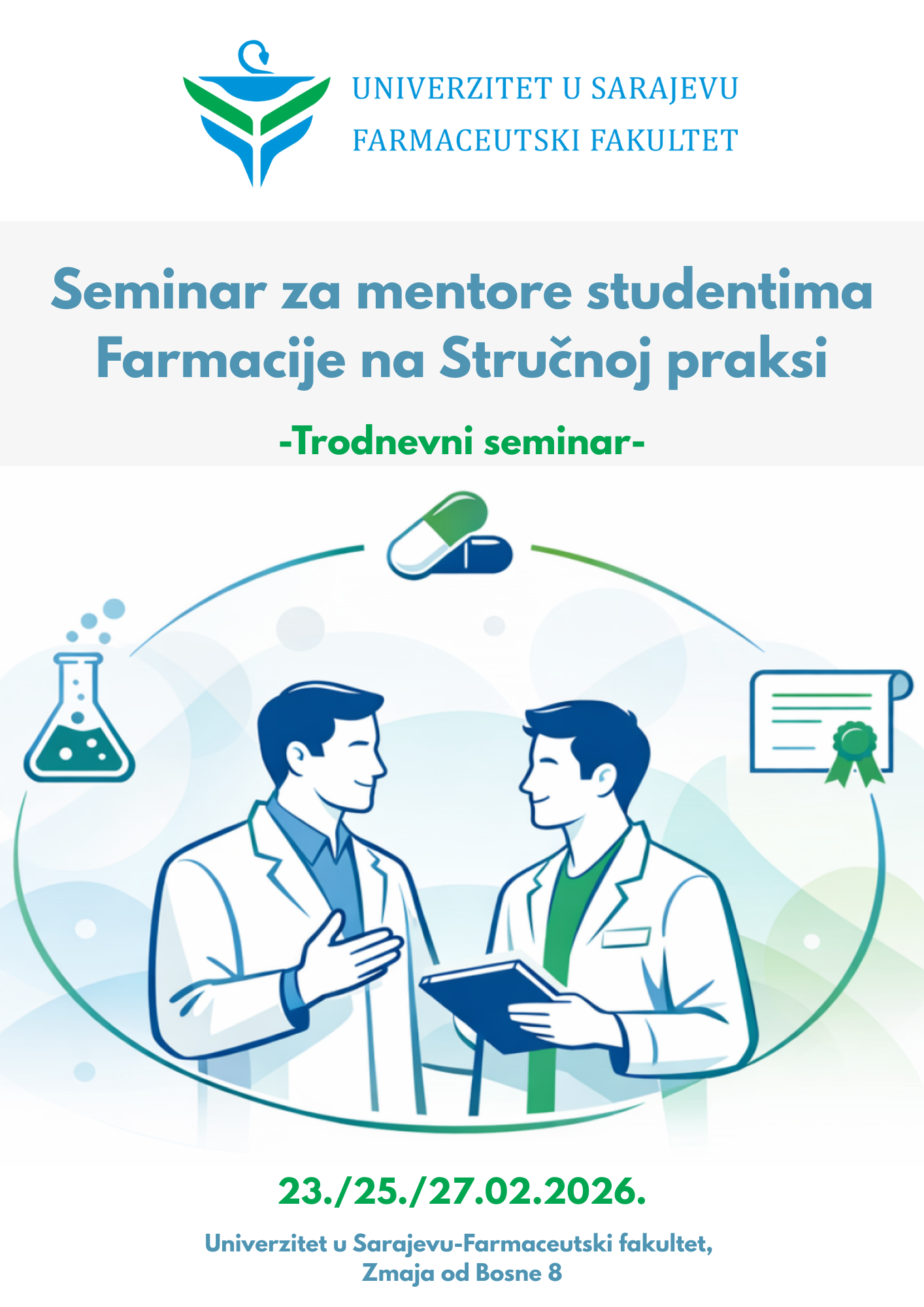 UNIVERZITET U SARAJEVU
FARMACEUTSKI FAKULTET

Seminar za mentore studentima Farmacije na Stručnoj praksi

-Trodnevni seminar-

23./25./27.02.2026.

Univerzitet u Sarajevu-Farmaceutski fakultet,
Zmaja od Bosne 8